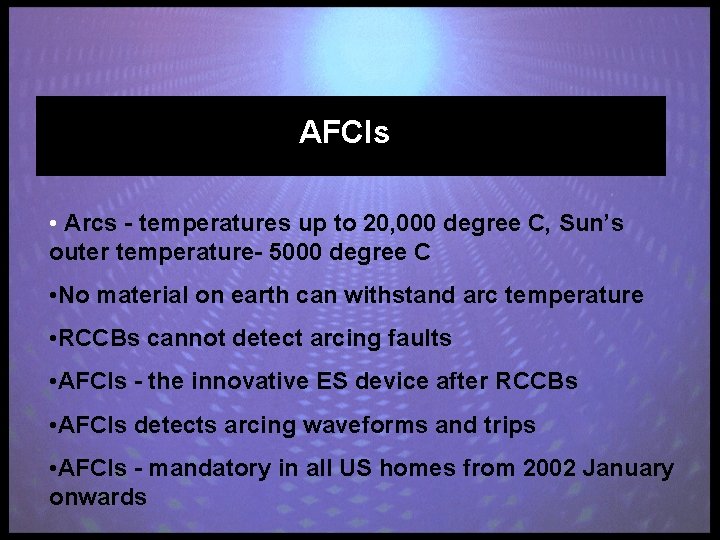 AFCIs

• Arcs - temperatures up to 20,000 degree C, Sun's outer temperature- 5000 degree C

•No material on earth can withstand arc temperature

•RCCBs cannot detect arcing faults

•AFCIs - the innovative ES device after RCCBs

•AFCIs detects arcing waveforms and trips

•AFCIs - mandatory in all US homes from 2002 January onwards